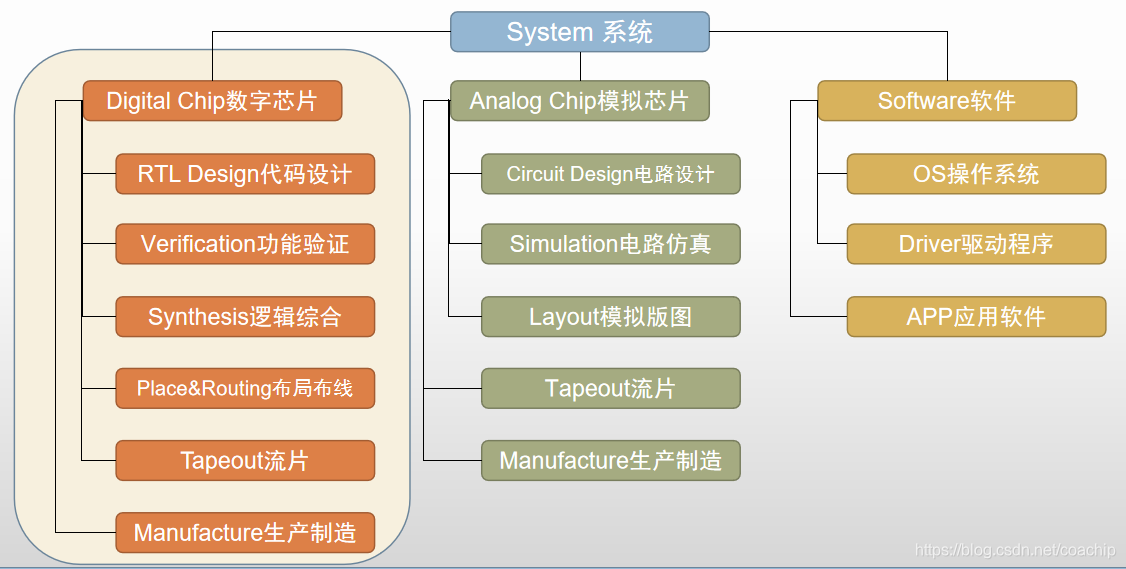 System 系统

Digital Chip数字芯片

RTL Design代码设计

Verification功能验证

Synthesis逻辑综合

Place&Routing布局布线

Tapeout流片

Manufacture生产制造

Analog Chip模拟芯片

Circuit Design电路设计

Simulation电路仿真

Layout模拟版图

Tapeout流片

Manufacture生产制造

Software软件

OS操作系统

Driver驱动程序

APP应用软件

https://blog.csdn.net/coachip